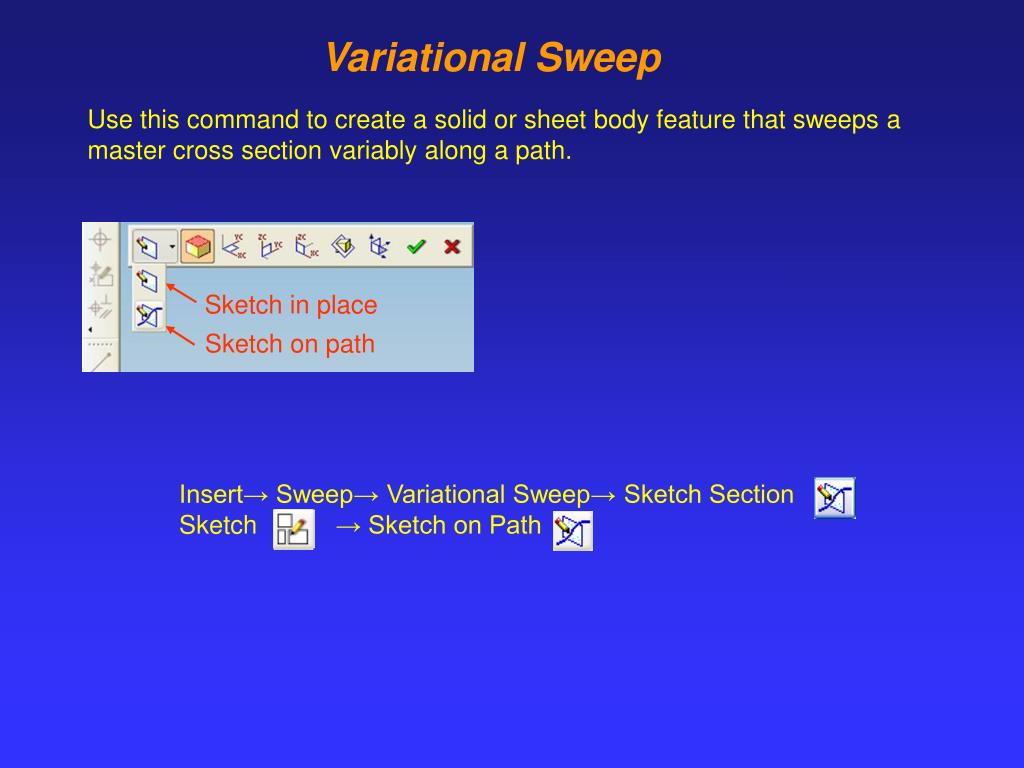 Variational Sweep

Use this command to create a solid or sheet body feature that sweeps a master cross section variably along a path.

Sketch in place
Sketch on path

Insert→ Sweep→ Variational Sweep→ Sketch Section
Sketch → Sketch on Path